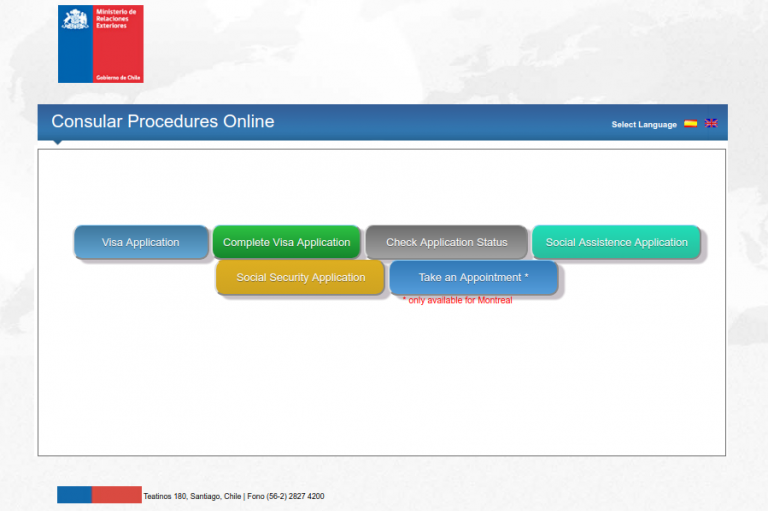 Ministerio de Relaciones Exteriores

Gobierno de Chile

Consular Procedures Online

Select Language

Visa Application

Complete Visa Application

Check Application Status

Social Assistence Application

Social Security Application

Take an Appointment *

* only available for Montreal

Teatinos 180, Santiago, Chile | Fono (56-2) 2827 4200